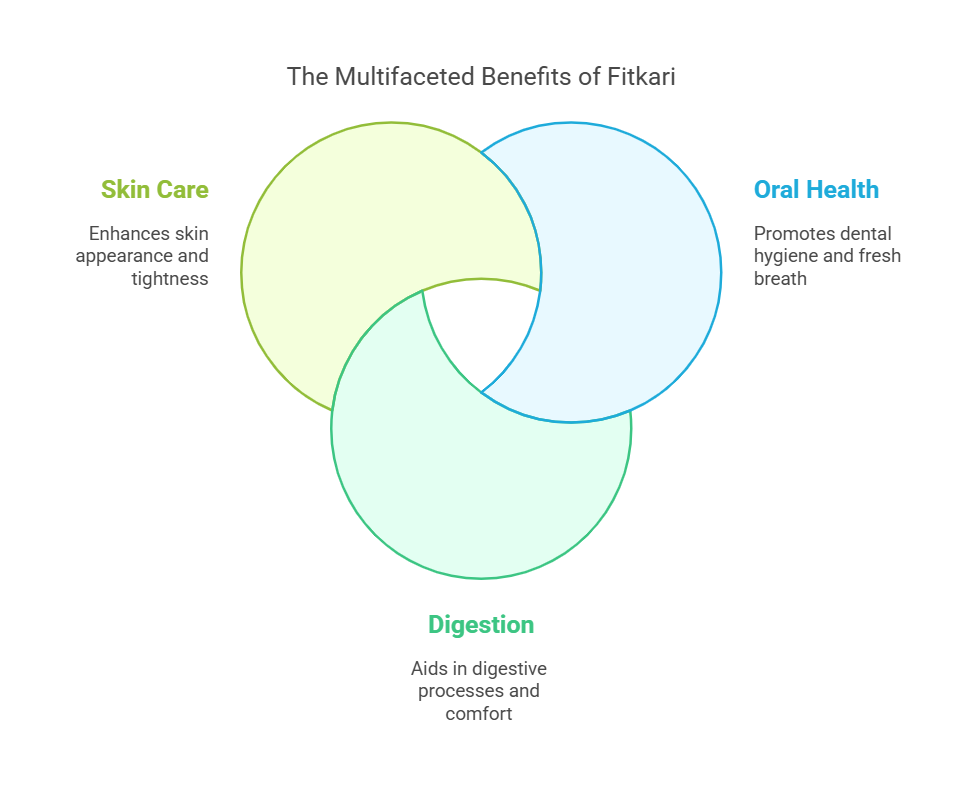 The Multifaceted Benefits of Fitkari

Skin Care

Enhances skin appearance and tightness

Oral Health

Promotes dental hygiene and fresh breath

Digestion

Aids in digestive processes and comfort